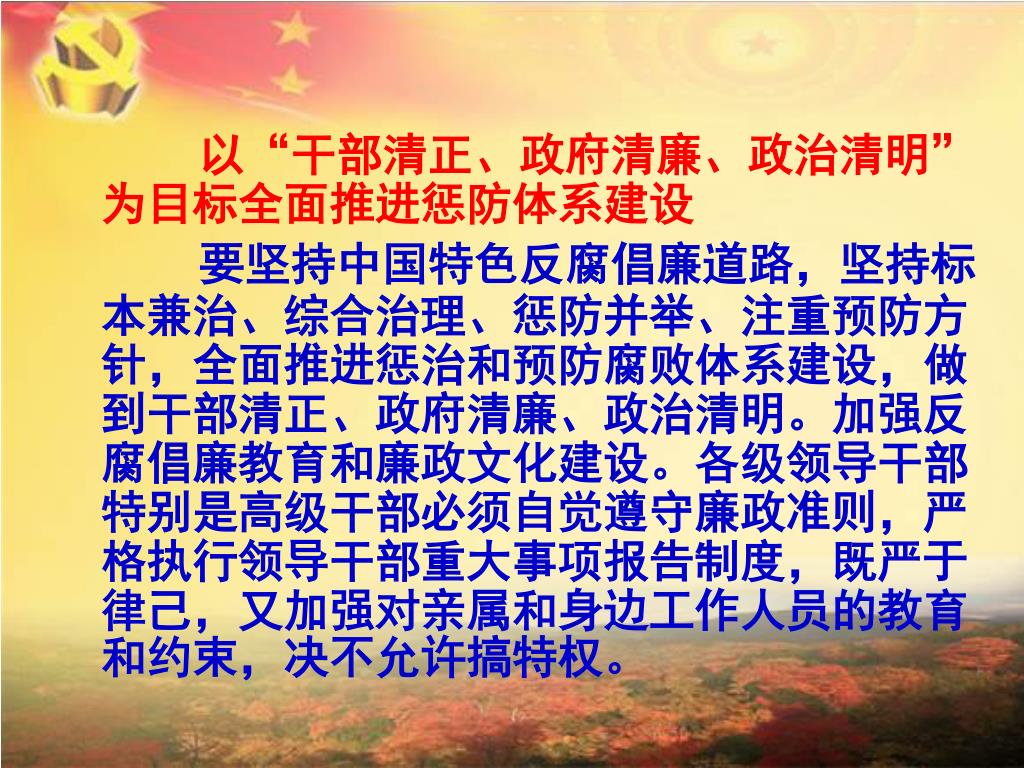 以“干部清正、政府清廉、政治清明”为目标全面推进惩防体系建设

要坚持中国特色反腐倡廉道路，坚持标本兼治、综合治理、惩防并举、注重预防方针，全面推进惩治和预防腐败体系建设，做到干部清正、政府清廉、政治清明。加强反腐倡廉教育和廉政文化建设。各级领导干部特别是高级干部必须自觉遵守廉政准则，严格执行领导干部重大事项报告制度，既严于律己，又加强对亲属和身边工作人员的教育和约束，决不允许搞特权。